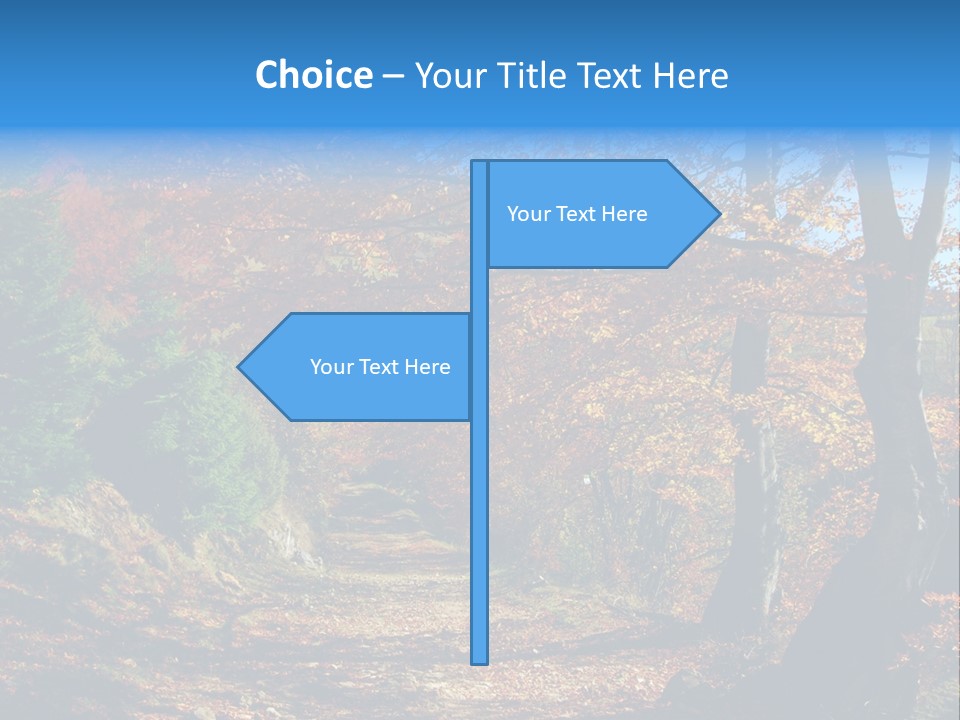 Choice – Your Title Text Here

Your Text Here

Your Text Here